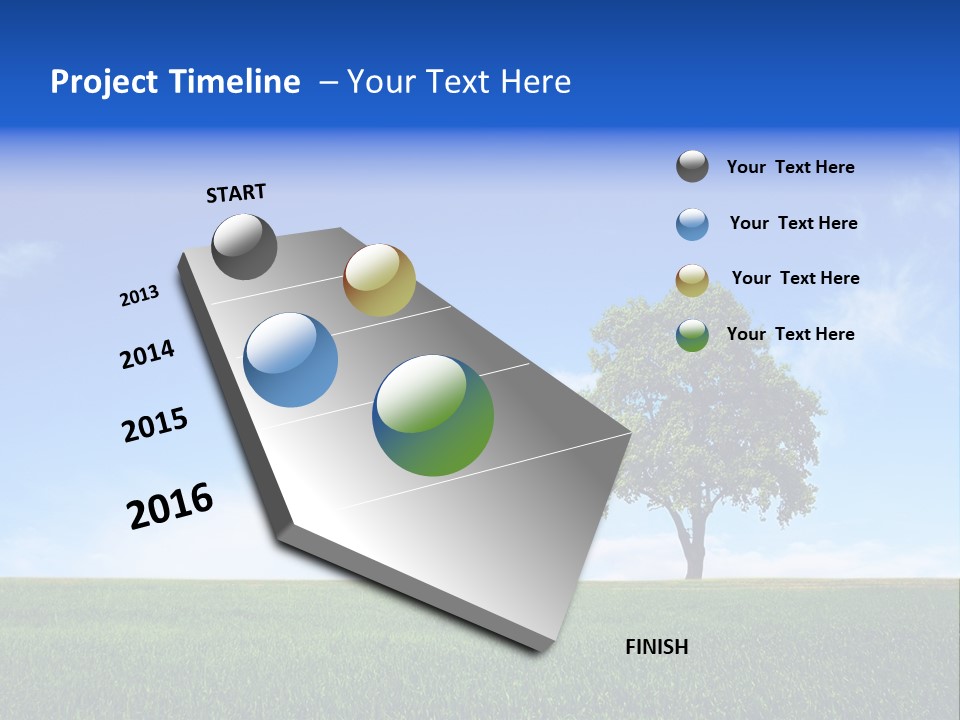 Project Timeline – Your Text Here

START

2013

2014

2015

2016

FINISH

Your Text Here

Your Text Here

Your Text Here

Your Text Here